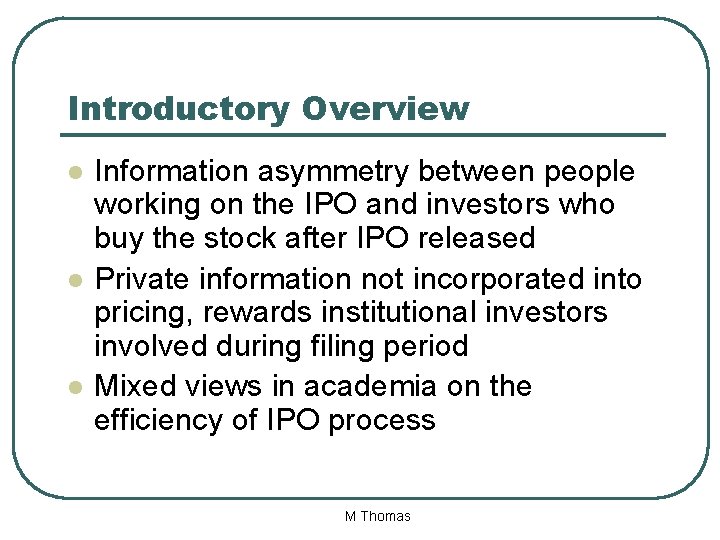 Introductory Overview

- Information asymmetry between people working on the IPO and investors who buy the stock after IPO released
- Private information not incorporated into pricing, rewards institutional investors involved during filing period
- Mixed views in academia on the efficiency of IPO process

M Thomas